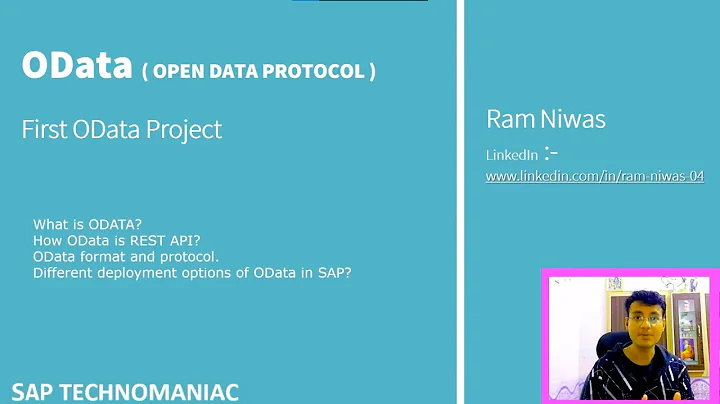 OData ( OPEN DATA PROTOCOL )

First OData Project

What is ODATA?
How OData is REST API?
OData format and protocol.
Different deployment options of OData in SAP?

SAP TECHNOMANIAC

Ram Niwas

LinkedIn :-
www.linkedin.com/in/ram-niwas-04